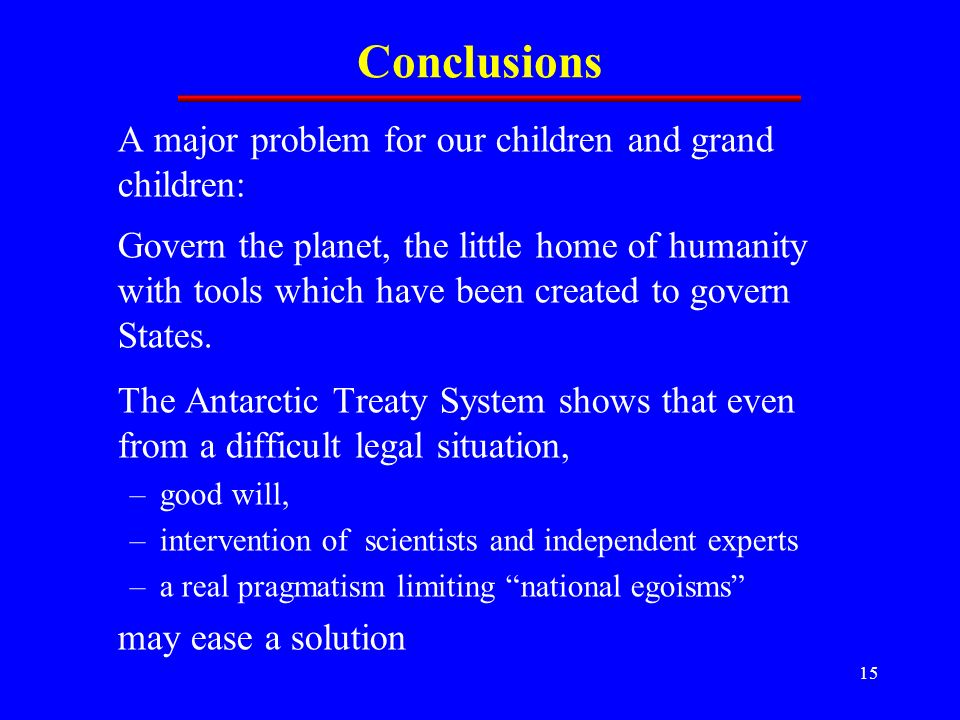 Conclusions

A major problem for our children and grand children:

Govern the planet, the little home of humanity with tools which have been created to govern States.

The Antarctic Treaty System shows that even from a difficult legal situation,

– good will,
– intervention of scientists and independent experts
– a real pragmatism limiting “national egoisms”

may ease a solution

15